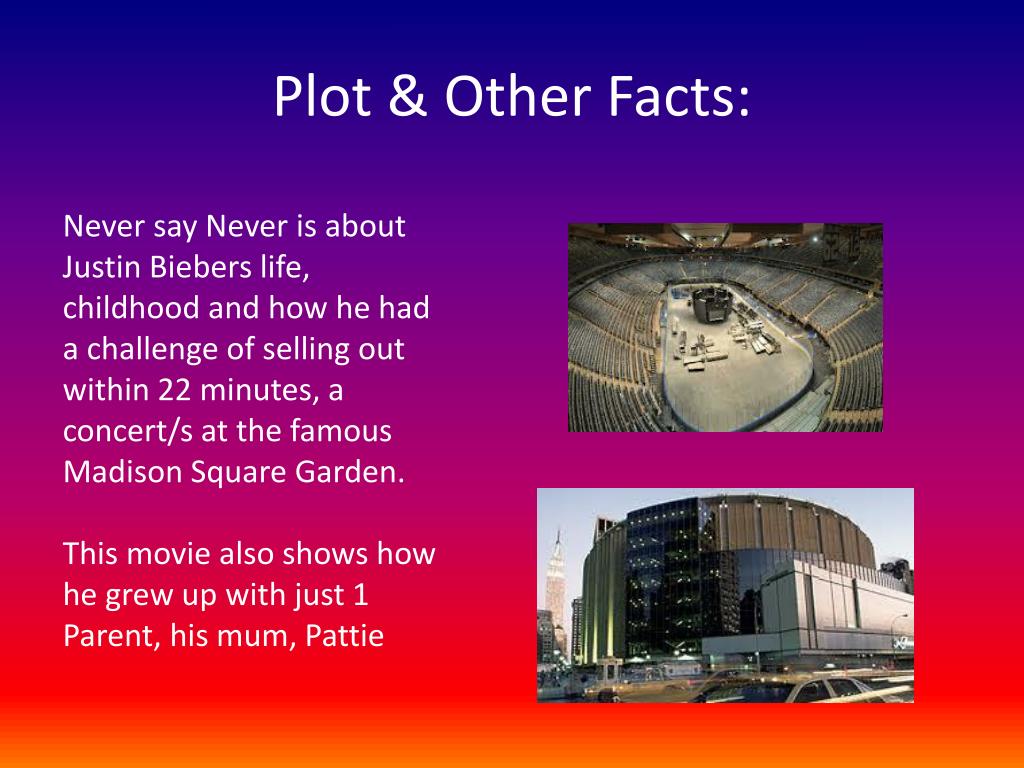 Plot & Other Facts:

Never say Never is about Justin Biebers life, childhood and how he had a challenge of selling out within 22 minutes, a concert/s at the famous Madison Square Garden.

This movie also shows how he grew up with just 1 Parent, his mum, Pattie